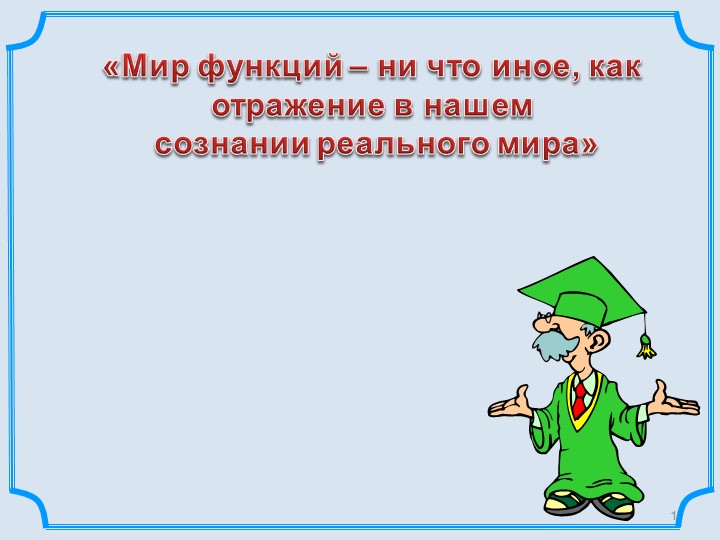 «Мир функций – ни что иное, как отражение в нашем сознании реального мира»

1